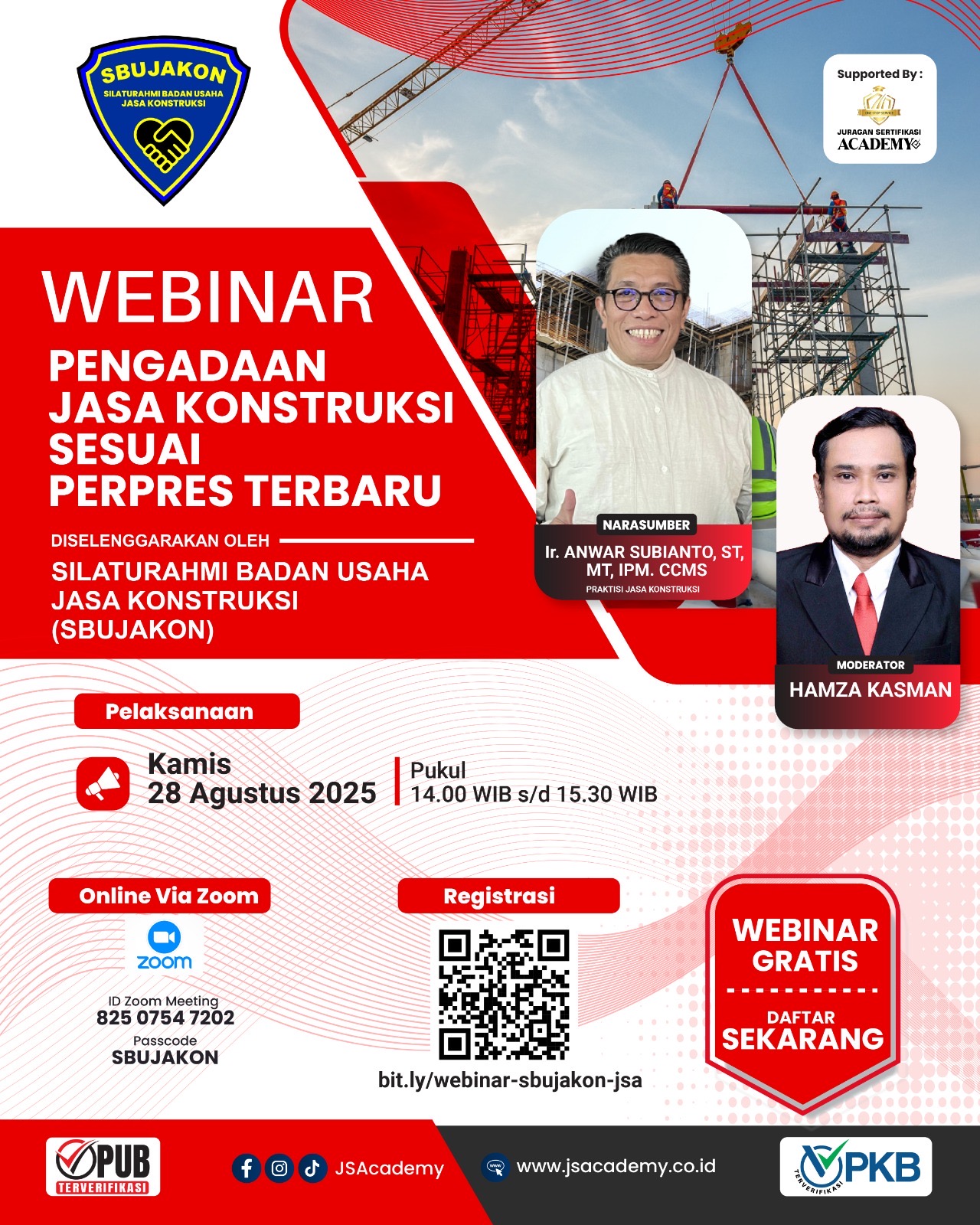 SBUJAKON
SILATURAHMI BADAN USAHA JASA KONSTRUKSI

Supported By :
JURAGAN SERTIFIKASI ACADEMY

WEBINAR
PENGADAAN JASA KONSTRUKSI SESUAI PERPRES TERBARU

DISELENGGARAKAN OLEH
SILATURAHMI BADAN USAHA JASA KONSTRUKSI (SBUJAKON)

NARASUMBER
Ir. ANWAR SUBIANTO, ST, MT, IPM. CCMS
PRAKTISI JASA KONSTRUKSI

MODERATOR
HAMZA KASMAN

Pelaksanaan
Kamis
28 Agustus 2025
Pukul
14.00 WIB s/d 15.30 WIB

Online Via Zoom
zoom
ID Zoom Meeting
825 0754 7202
Passcode
SBUJAKON

Registrasi
bit.ly/webinar-sbujakon-jsa

WEBINAR GRATIS
DAFTAR SEKARANG

PUB TERVERIFIKASI
JSAcademy
www.jsacademy.co.id
PKB TERVERIFIKASI